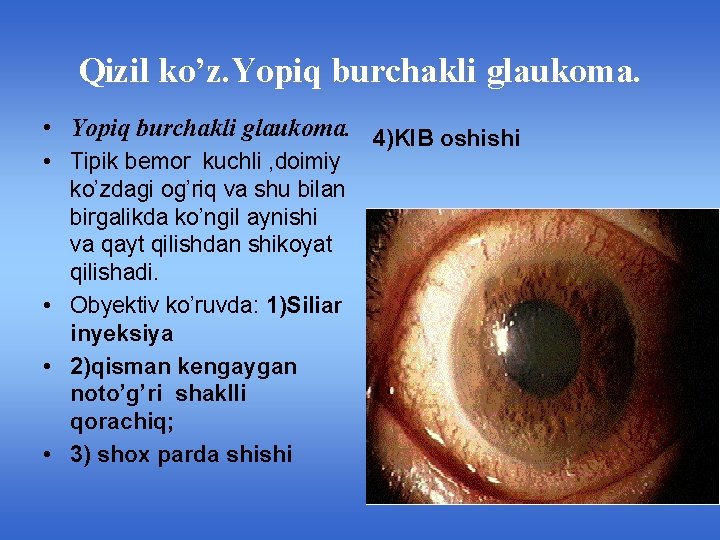 Qizil ko’z.Yopiq burchakli glaukoma.

• Yopiq burchakli glaukoma.
• Tipik bemor kuchli ,doimiy ko’zdagi og’riq va shu bilan birgalikda ko’ngil aynishi va qayt qilishdan shikoyat qilishadi.
• Obyektiv ko’ruvda: 1)Siliar inyeksiya
• 2)qisman kengaygan noto’g’ri shaklli qorachiq;
• 3) shox parda shishi

4)KIB oshishi